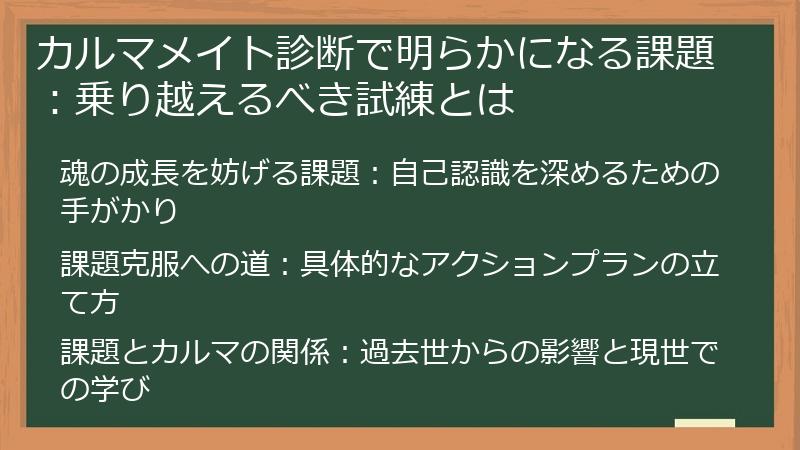 カルマメイト診断で明らかになる課題：乗り越えるべき試練とは

魂の成長を妨げる課題：自己認識を深めるための手がかり

課題克服への道：具体的なアクションプランの立て方

課題とカルマの関係：過去世からの影響と現世での学び